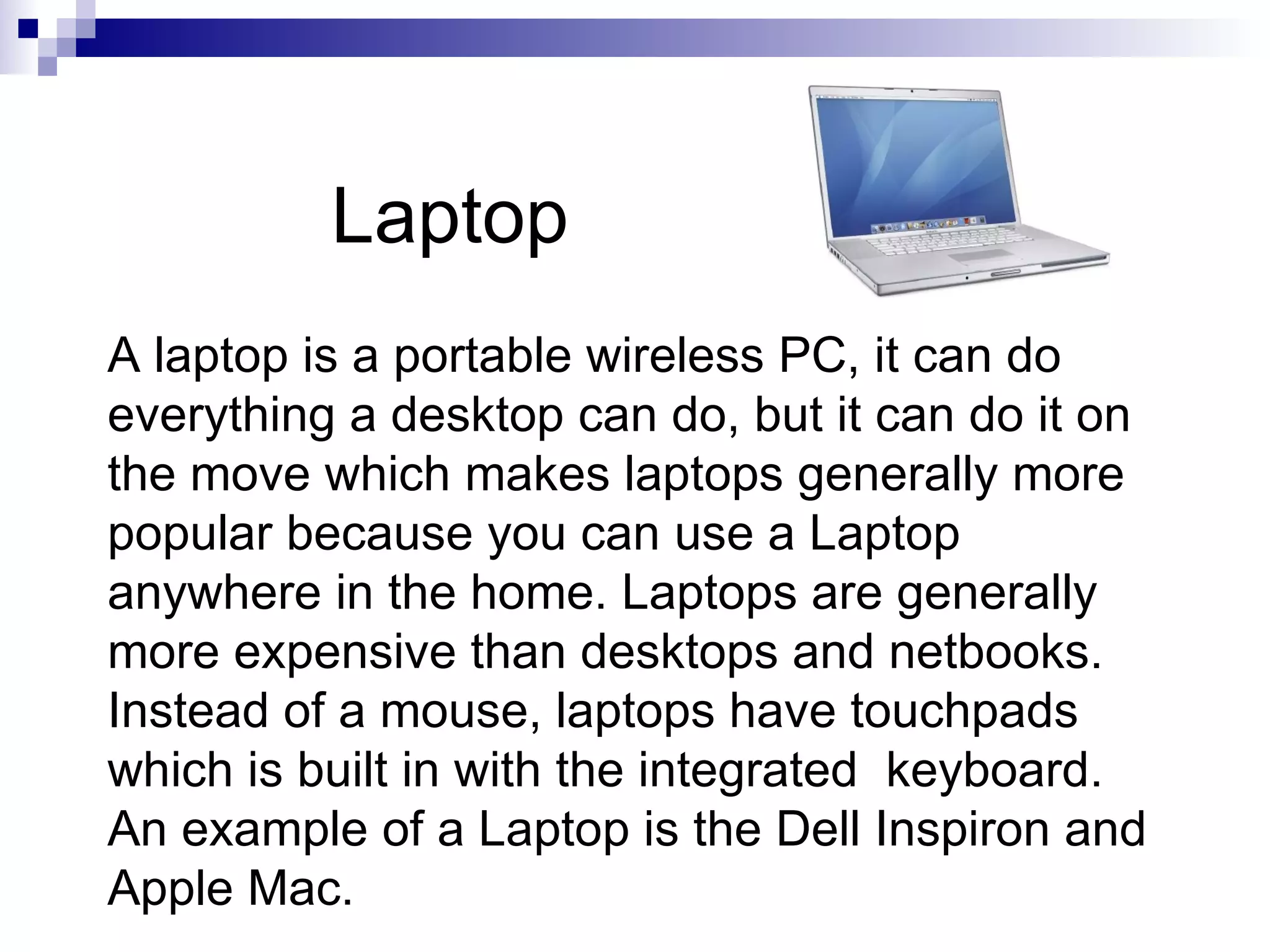 Laptop

A laptop is a portable wireless PC, it can do everything a desktop can do, but it can do it on the move which makes laptops generally more popular because you can use a Laptop anywhere in the home. Laptops are generally more expensive than desktops and netbooks. Instead of a mouse, laptops have touchpads which is built in with the integrated  keyboard. An example of a Laptop is the Dell Inspiron and Apple Mac.